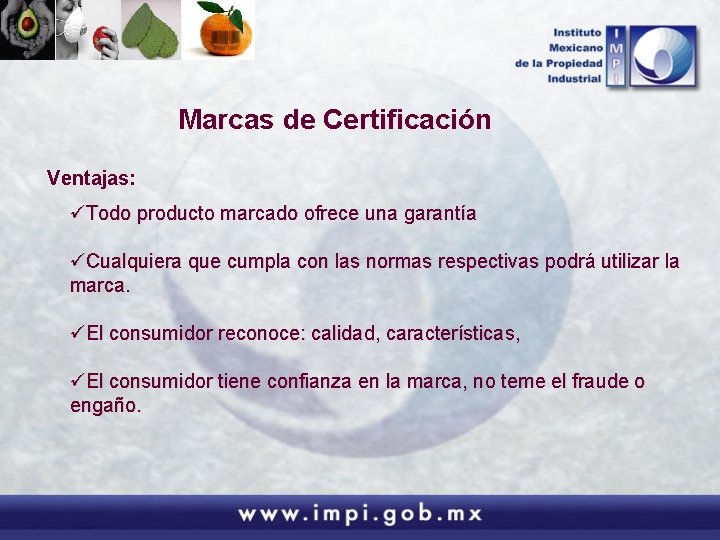 Instituto Mexicano de la Propiedad Industrial

IMPI

Marcas de Certificación

Ventajas:

✓Todo producto marcado ofrece una garantía

✓Cualquiera que cumpla con las normas respectivas podrá utilizar la marca.

✓El consumidor reconoce: calidad, características,

✓El consumidor tiene confianza en la marca, no teme el fraude o engaño.

www.impi.gob.mx